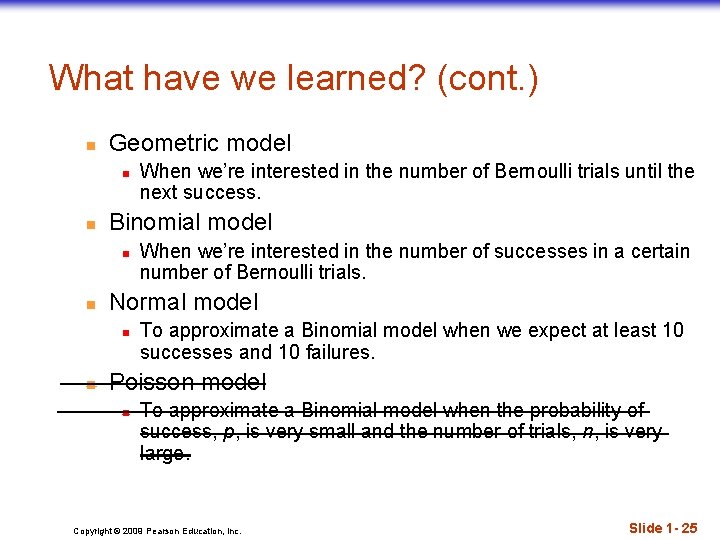 What have we learned? (cont.)

Geometric model

When we're interested in the number of Bernoulli trials until the next success.

Binomial model

When we're interested in the number of successes in a certain number of Bernoulli trials.

Normal model

To approximate a Binomial model when we expect at least 10 successes and 10 failures.

Poisson model

To approximate a Binomial model when the probability of success, $p$, is very small and the number of trials, $n$, is very large.

Copyright © 2009 Pearson Education, Inc.

Slide 1- 25